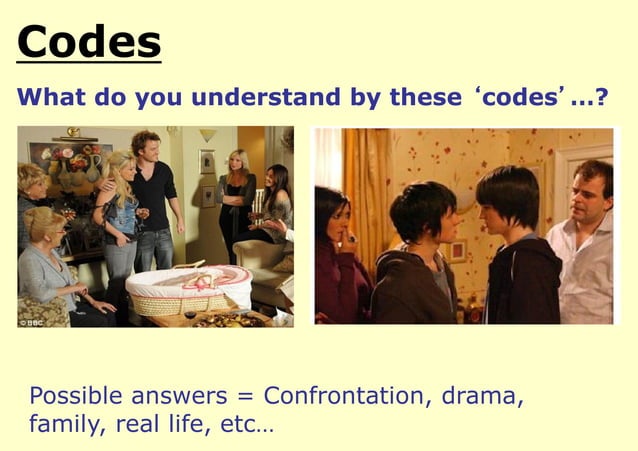 Codes

What do you understand by these 'codes'…?

© BBC

Possible answers = Confrontation, drama, family, real life, etc…